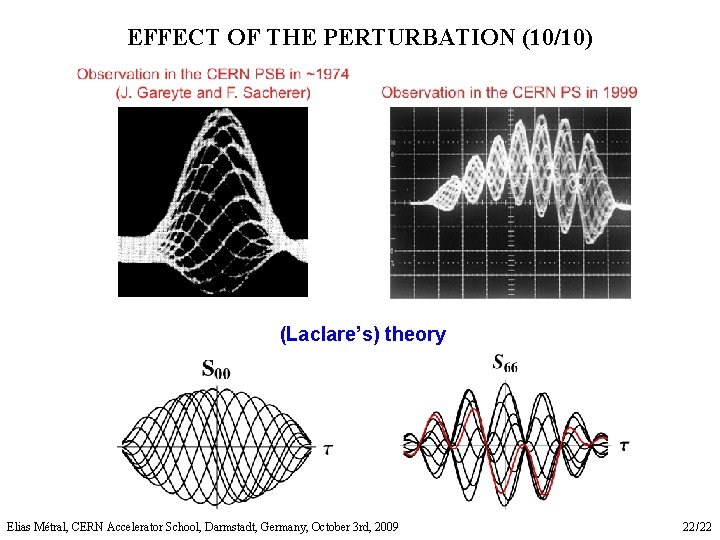 EFFECT OF THE PERTURBATION (10/10)

Observation in the CERN PSB in ~1974
(J. Gareyte and F. Sacherer)

Observation in the CERN PS in 1999

(Laclare's) theory

$S_{00}$

$\tau$

$S_{66}$

$\tau$

Elias Métral, CERN Accelerator School, Darmstadt, Germany, October 3rd, 2009

22/22